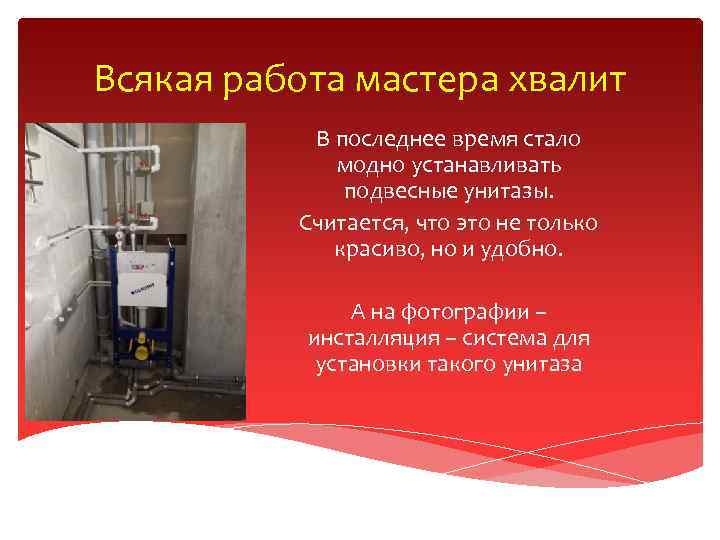 Всякая работа мастера хвалит

В последнее время стало модно устанавливать подвесные унитазы.

Считается, что это не только красиво, но и удобно.

А на фотографии – инсталляция – система для установки такого унитаза